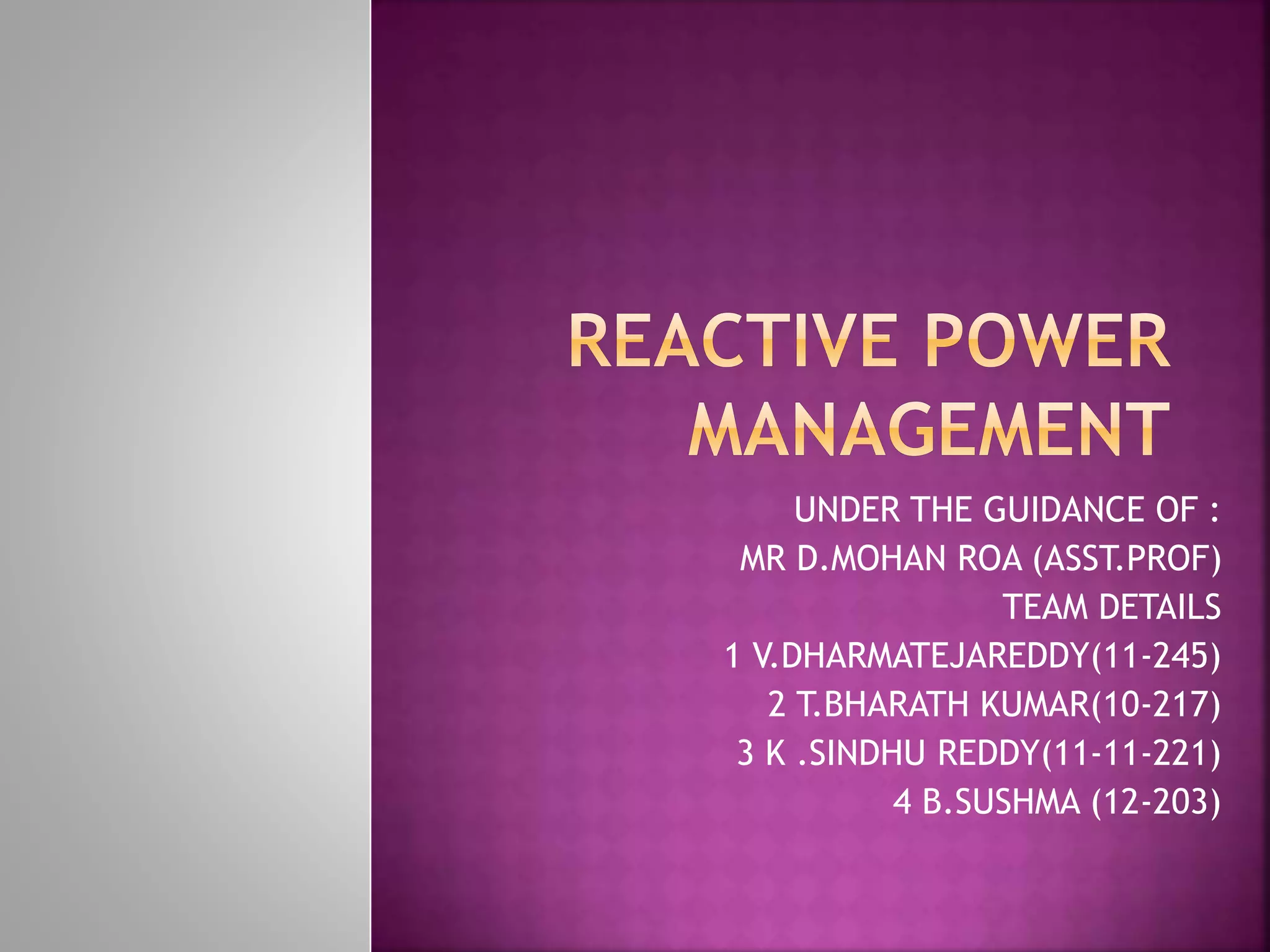 REACTIVE POWER MANAGEMENT

UNDER THE GUIDANCE OF :
MR D.MOHAN ROA (ASST.PROF)
TEAM DETAILS
1 V.DHARMATEJAREDDY(11-245)
2 T.BHARATH KUMAR(10-217)
3 K .SINDHU REDDY(11-11-221)
4 B.SUSHMA (12-203)